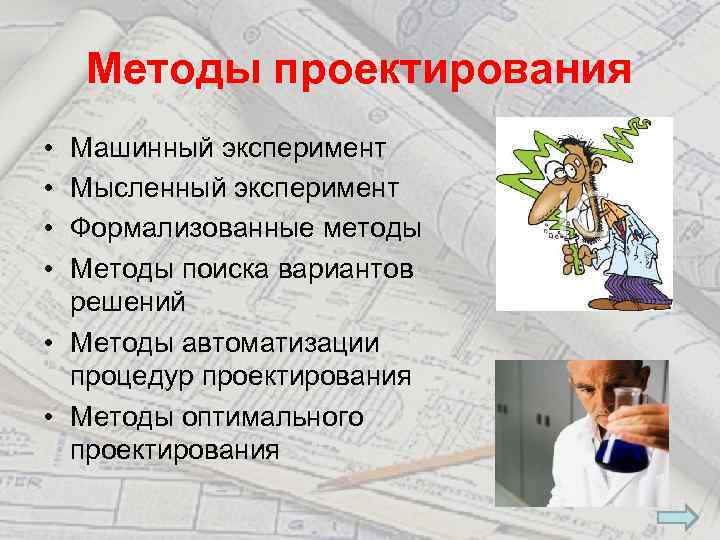 Методы проектирования

• Машинный эксперимент
• Мысленный эксперимент
• Формализованные методы
• Методы поиска вариантов решений
• Методы автоматизации процедур проектирования
• Методы оптимального проектирования